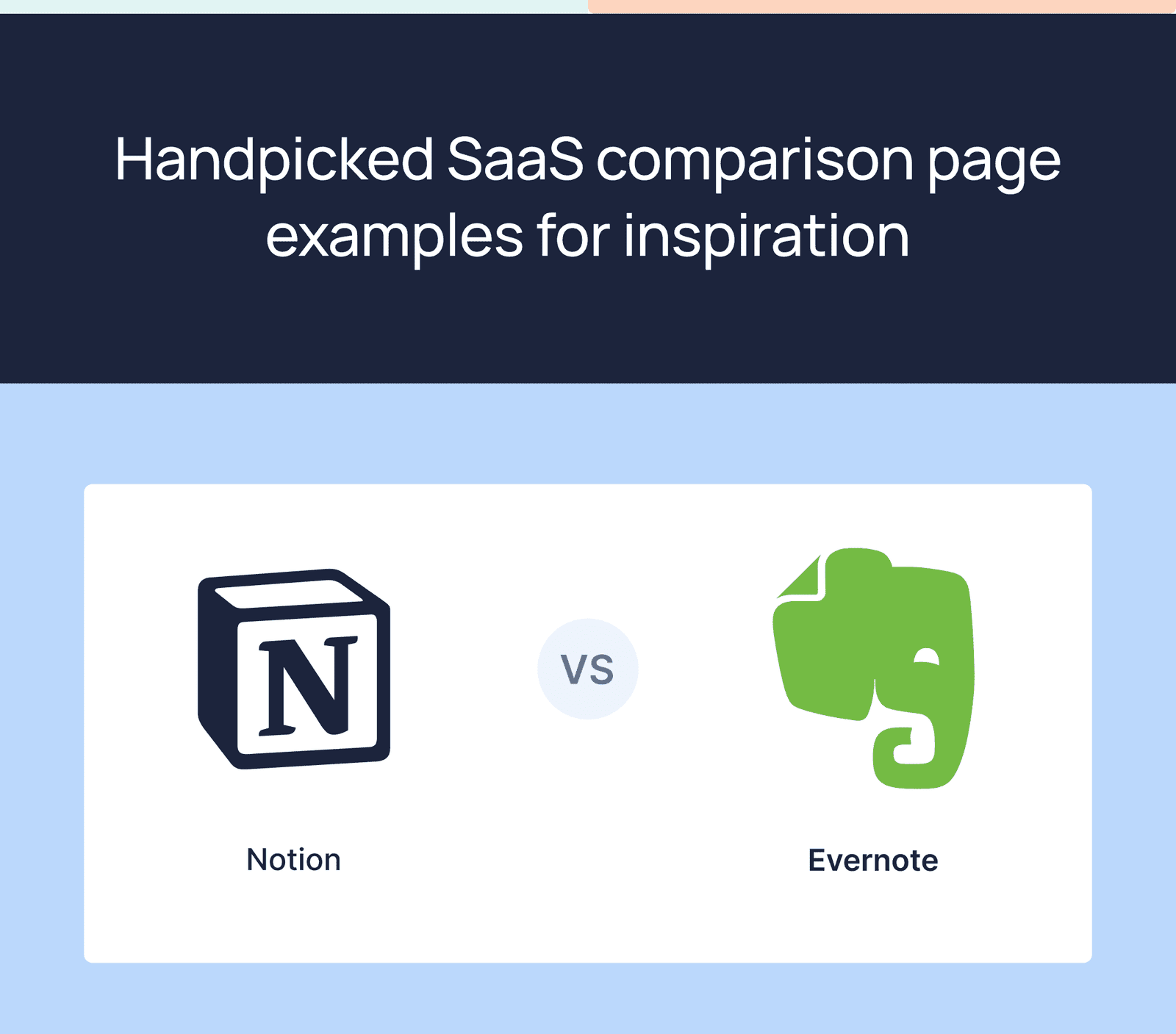 Handpicked SaaS comparison page examples for inspiration

N

VS

Notion

Evernote